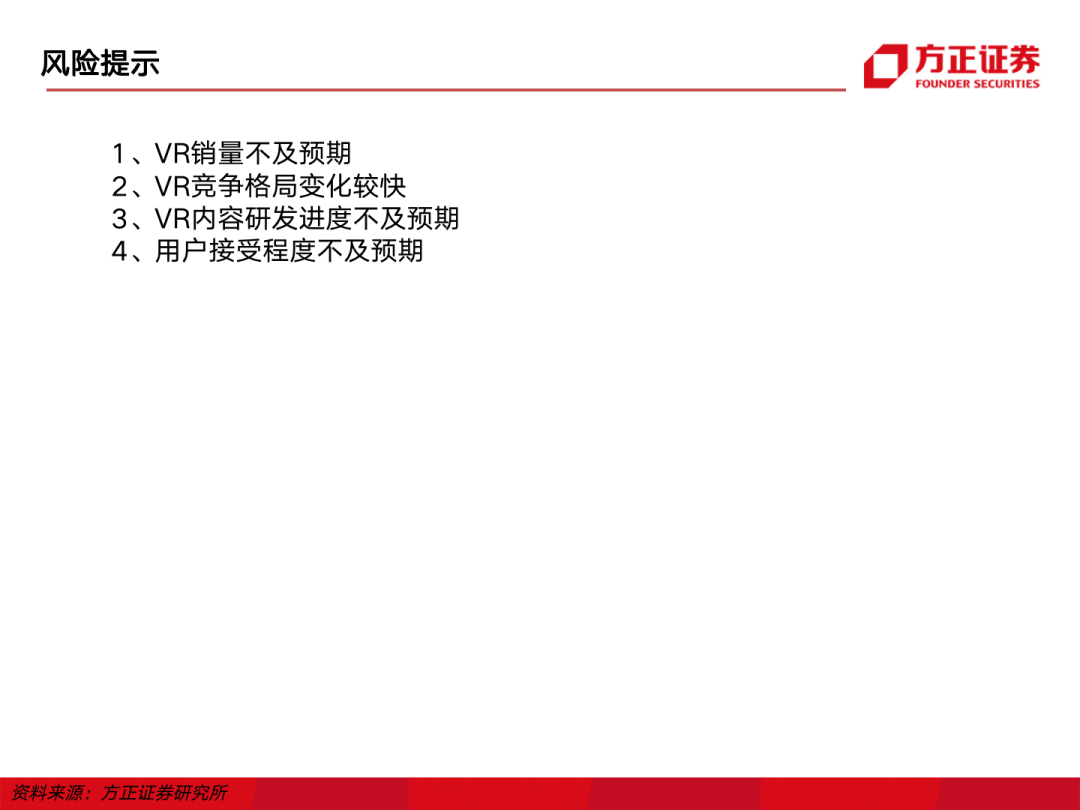 风险提示

方正证券
FOUNDER SECURITIES

1、VR销量不及预期
2、VR竞争格局变化较快
3、VR内容研发进度不及预期
4、用户接受程度不及预期

资料来源：方正证券研究所